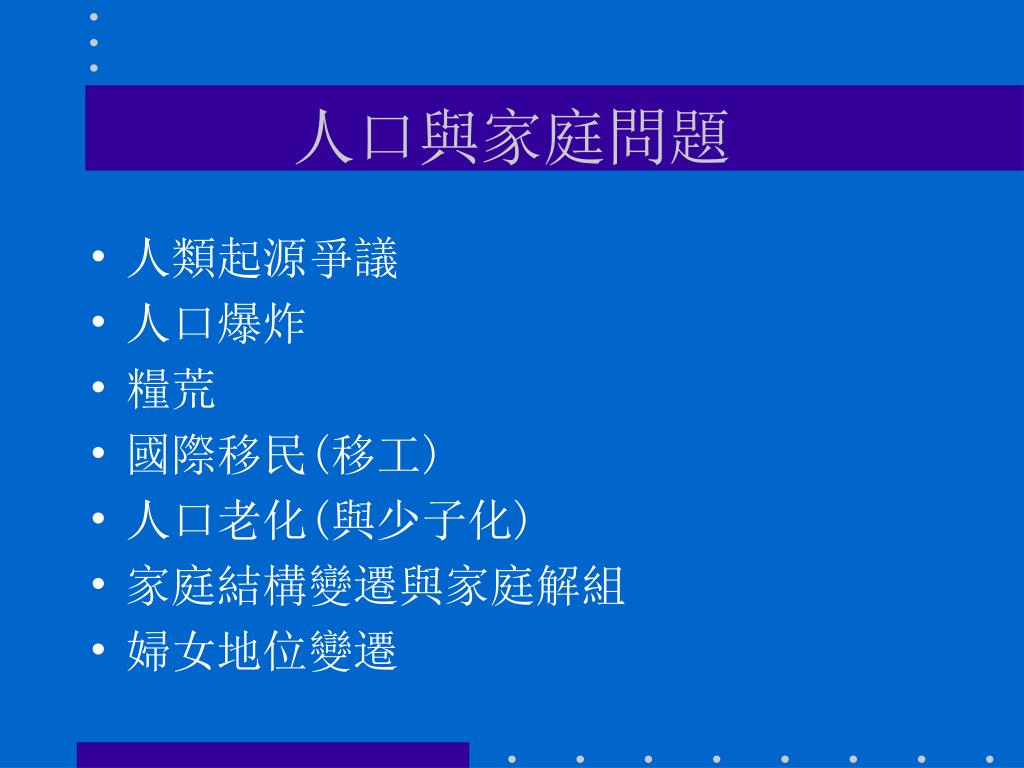 人口與家庭問題

• 人類起源爭議
• 人口爆炸
• 糧荒
• 國際移民(移工)
• 人口老化(與少子化)
• 家庭結構變遷與家庭解組
• 婦女地位變遷